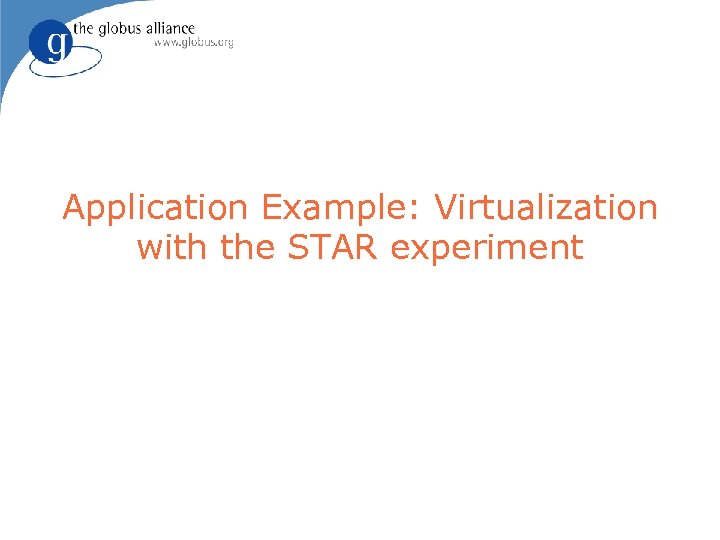 g the globus alliance
www.globus.org

Application Example: Virtualization with the STAR experiment